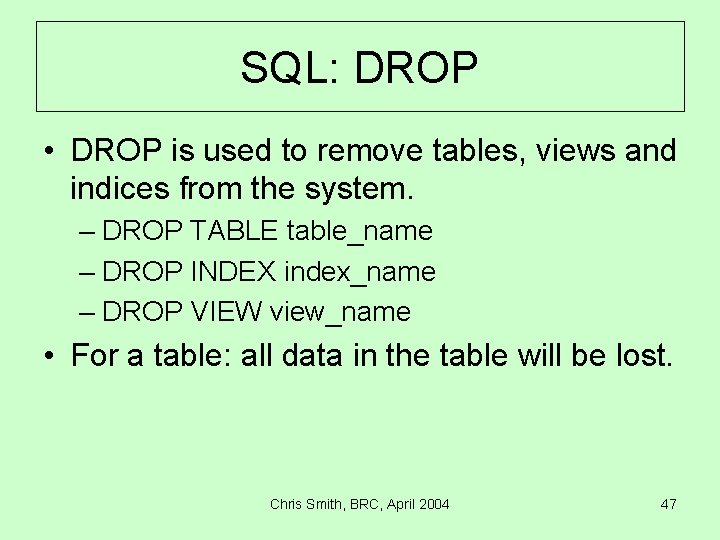 SQL: DROP

• DROP is used to remove tables, views and indices from the system.
– DROP TABLE table_name
– DROP INDEX index_name
– DROP VIEW view_name
• For a table: all data in the table will be lost.

Chris Smith, BRC, April 2004

47